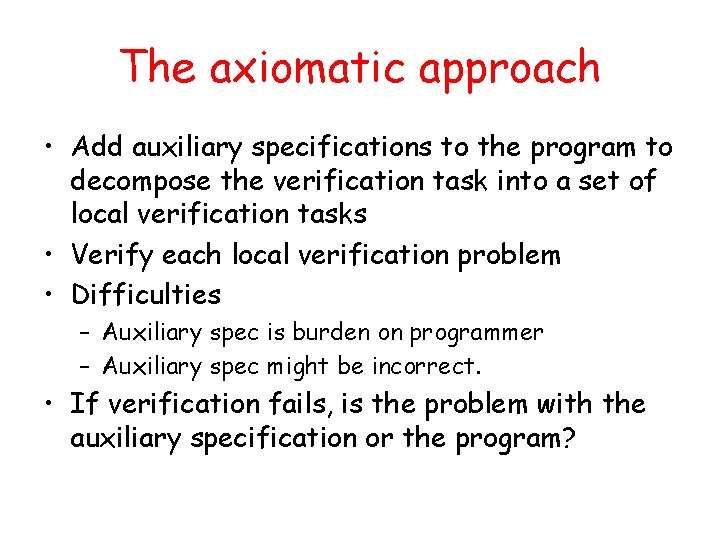 The axiomatic approach

• Add auxiliary specifications to the program to decompose the verification task into a set of local verification tasks
• Verify each local verification problem
• Difficulties
– Auxiliary spec is burden on programmer
– Auxiliary spec might be incorrect.
• If verification fails, is the problem with the auxiliary specification or the program?